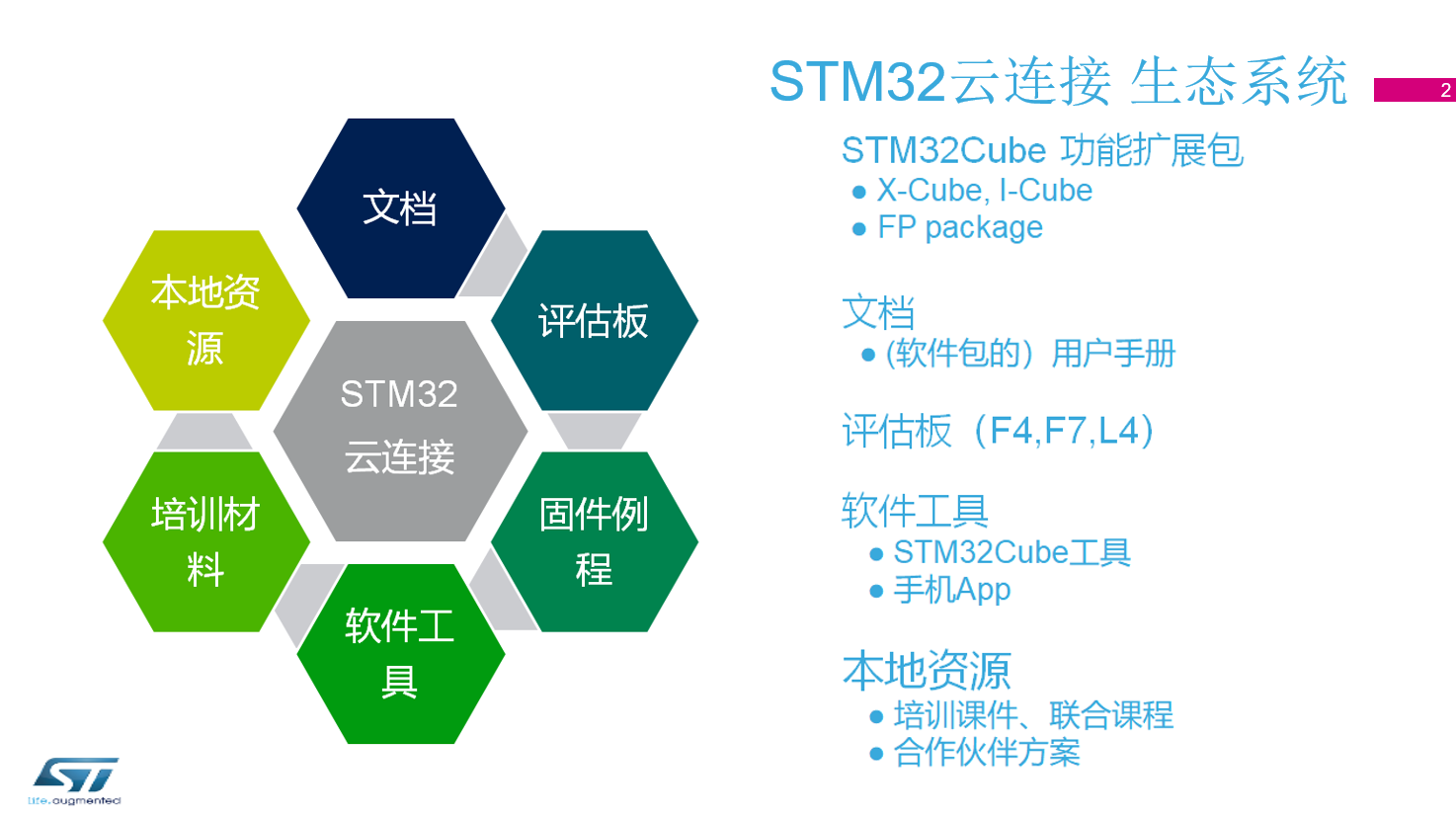 STM32云连接 生态系统

2

文档

本地资源

评估板

STM32 云连接

培训材料

固件例程

软件工具

STM32Cube 功能扩展包
● X-Cube, I-Cube
● FP package

文档
● (软件包的）用户手册

评估板（F4,F7,L4）

软件工具
● STM32Cube工具
● 手机App

本地资源
● 培训课件、联合课程
● 合作伙伴方案

life.augmented